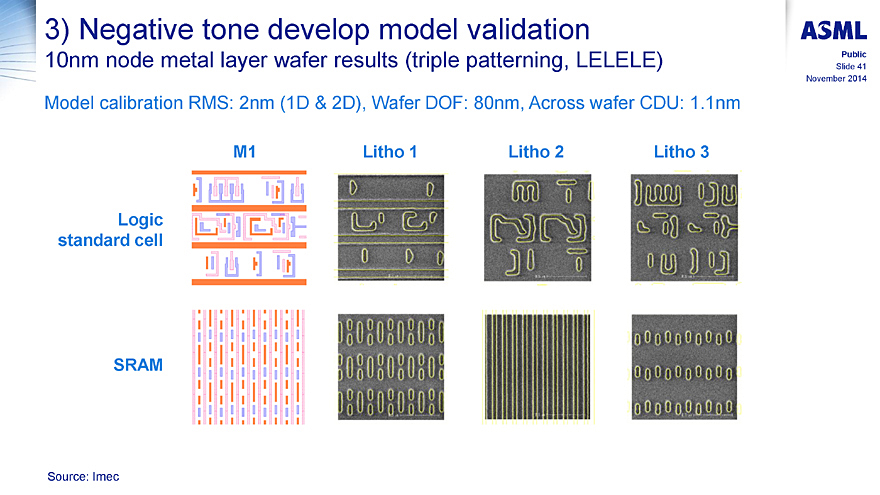 3) Negative tone develop model validation
10nm node metal layer wafer results (triple patterning, LELELE)

ASML
Public
Slide 41
November 2014

Model calibration RMS: 2nm (1D & 2D), Wafer DOF: 80nm, Across wafer CDU: 1.1nm

M1
Litho 1
Litho 2
Litho 3

Logic standard cell

SRAM

Source: Imec